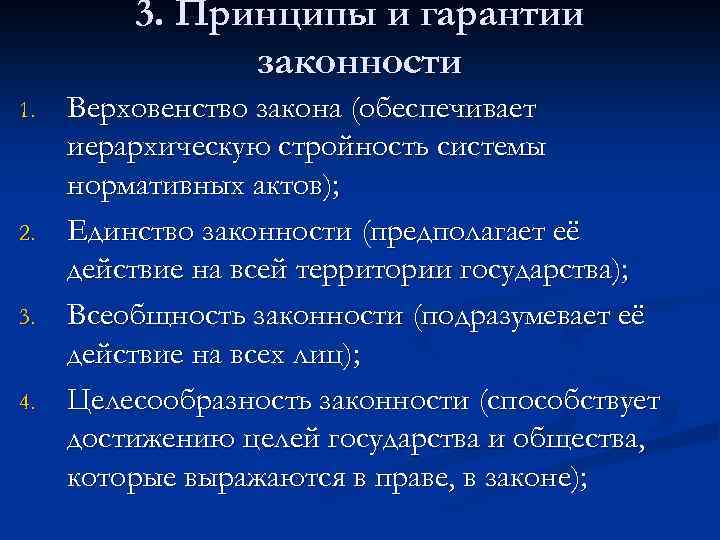 3. Принципы и гарантии законности

1. Верховенство закона (обеспечивает иерархическую стройность системы нормативных актов);
2. Единство законности (предполагает её действие на всей территории государства);
3. Всеобщность законности (подразумевает её действие на всех лиц);
4. Целесообразность законности (способствует достижению целей государства и общества, которые выражаются в праве, в законе);